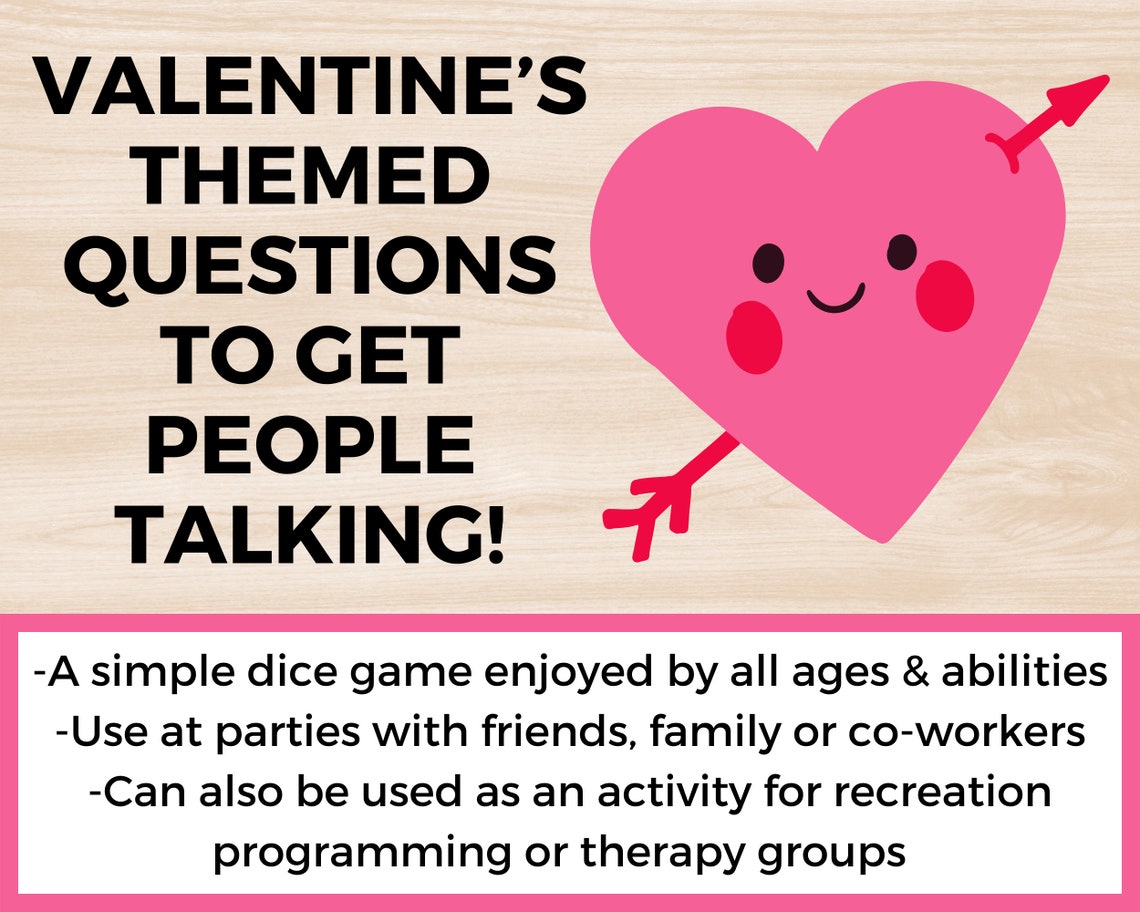 VALENTINE'S THEMED QUESTIONS TO GET PEOPLE TALKING!

-A simple dice game enjoyed by all ages & abilities
-Use at parties with friends, family or co-workers
-Can also be used as an activity for recreation programming or therapy groups